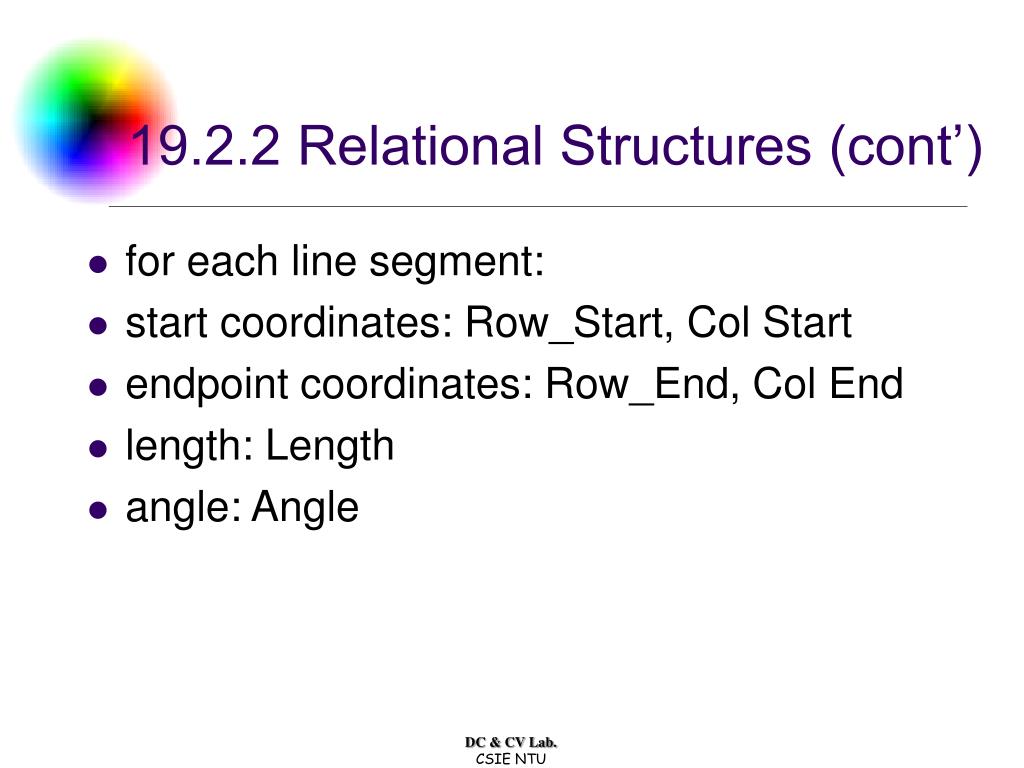 19.2.2 Relational Structures (cont’)

- for each line segment:
- start coordinates: Row_Start, Col Start
- endpoint coordinates: Row_End, Col End
- length: Length
- angle: Angle

DC & CV Lab.
CSIE NTU